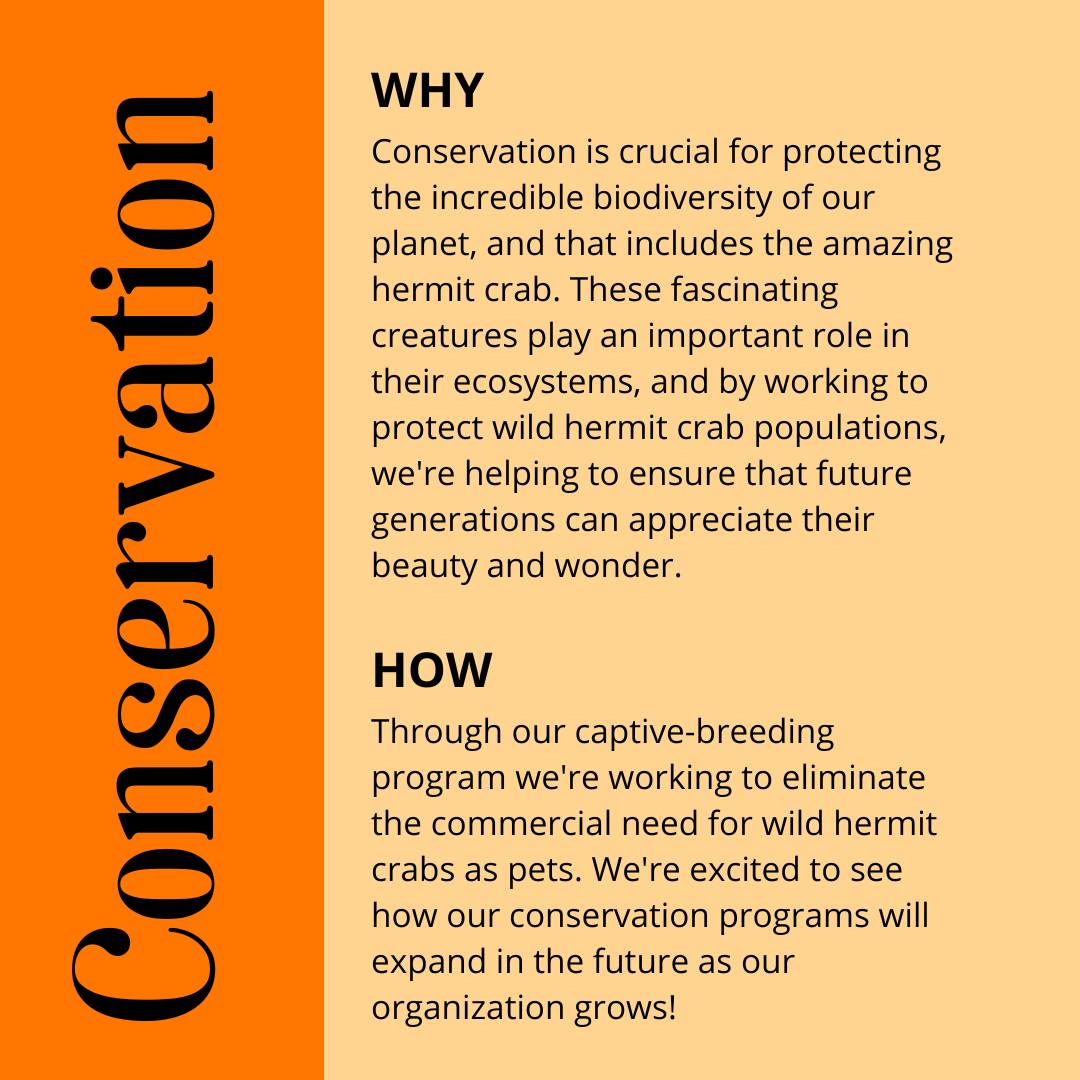 Conservation

WHY
Conservation is crucial for protecting the incredible biodiversity of our planet, and that includes the amazing hermit crab. These fascinating creatures play an important role in their ecosystems, and by working to protect wild hermit crab populations, we're helping to ensure that future generations can appreciate their beauty and wonder.

HOW
Through our captive-breeding program we're working to eliminate the commercial need for wild hermit crabs as pets. We're excited to see how our conservation programs will expand in the future as our organization grows!